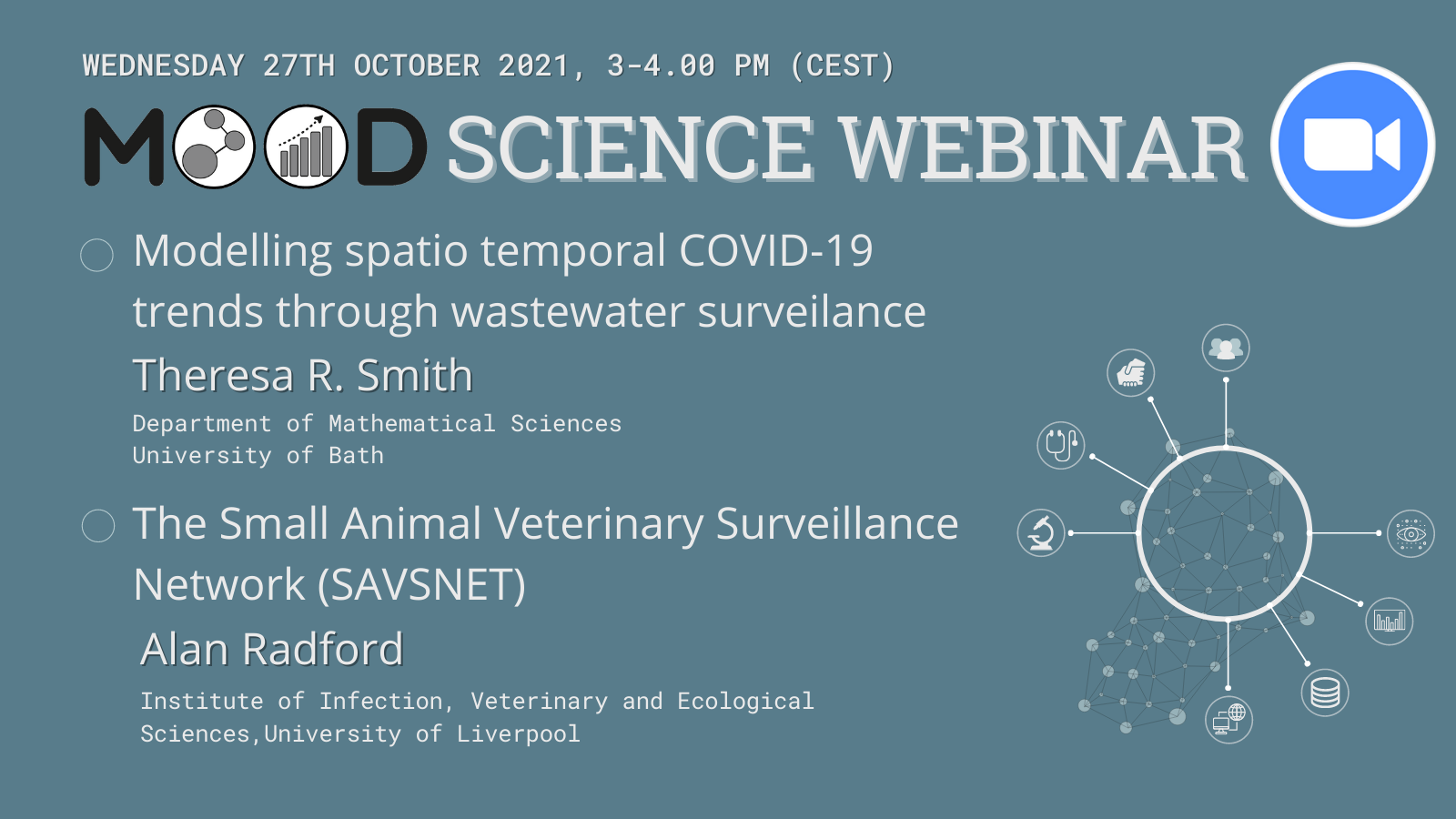 WEDNESDAY 27TH OCTOBER 2021, 3-4.00 PM (CEST)

MOOD SCIENCE WEBINAR

Modelling spatio temporal COVID-19 trends through wastewater surveilance

Theresa R. Smith

Department of Mathematical Sciences
University of Bath

The Small Animal Veterinary Surveillance Network (SAVSNET)

Alan Radford

Institute of Infection, Veterinary and Ecological Sciences,University of Liverpool